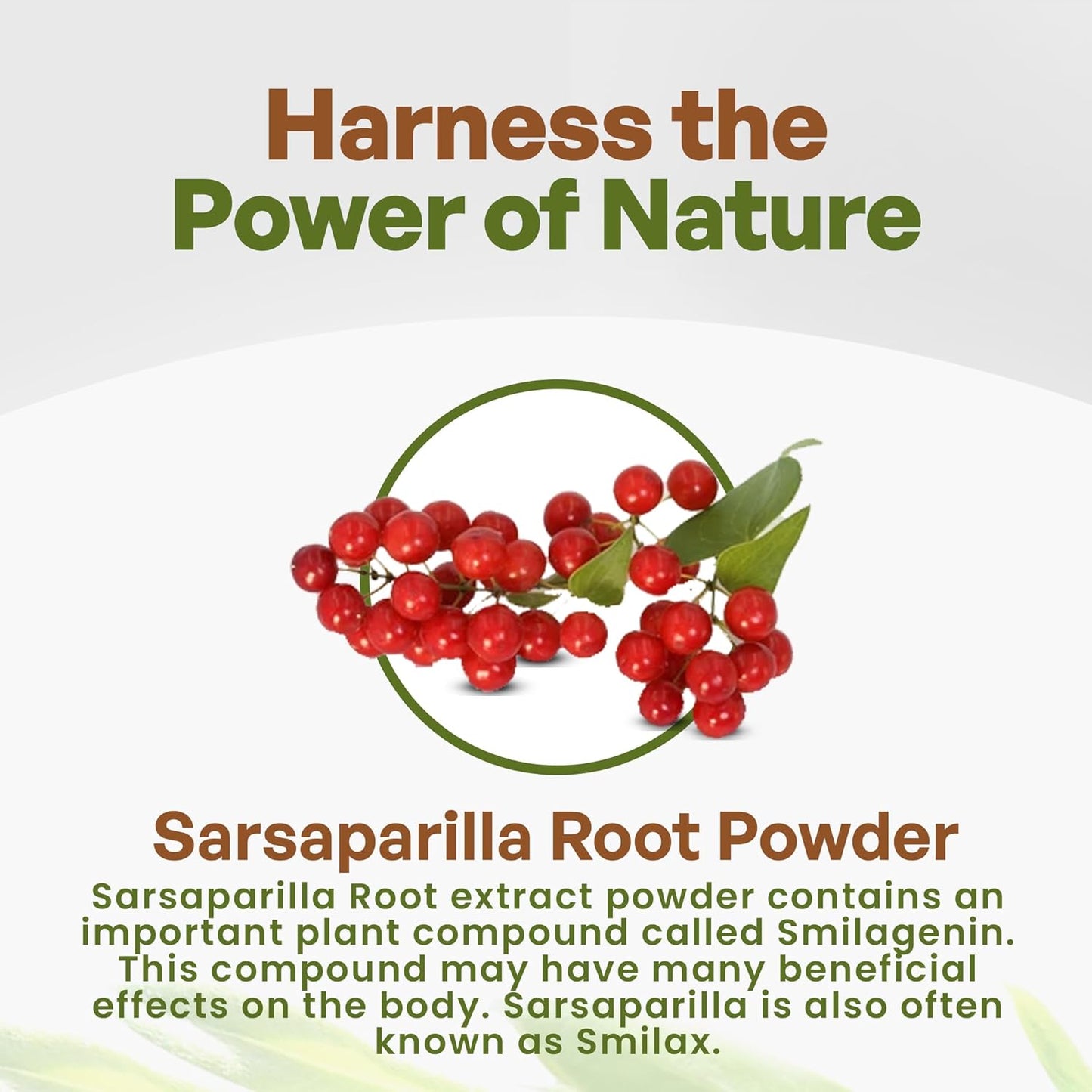 Harness the Power of Nature

Sarsaparilla Root Powder

Sarsaparilla Root extract powder contains an important plant compound called Smilagenin. This compound may have many beneficial effects on the body. Sarsaparilla is also often known as Smilax.